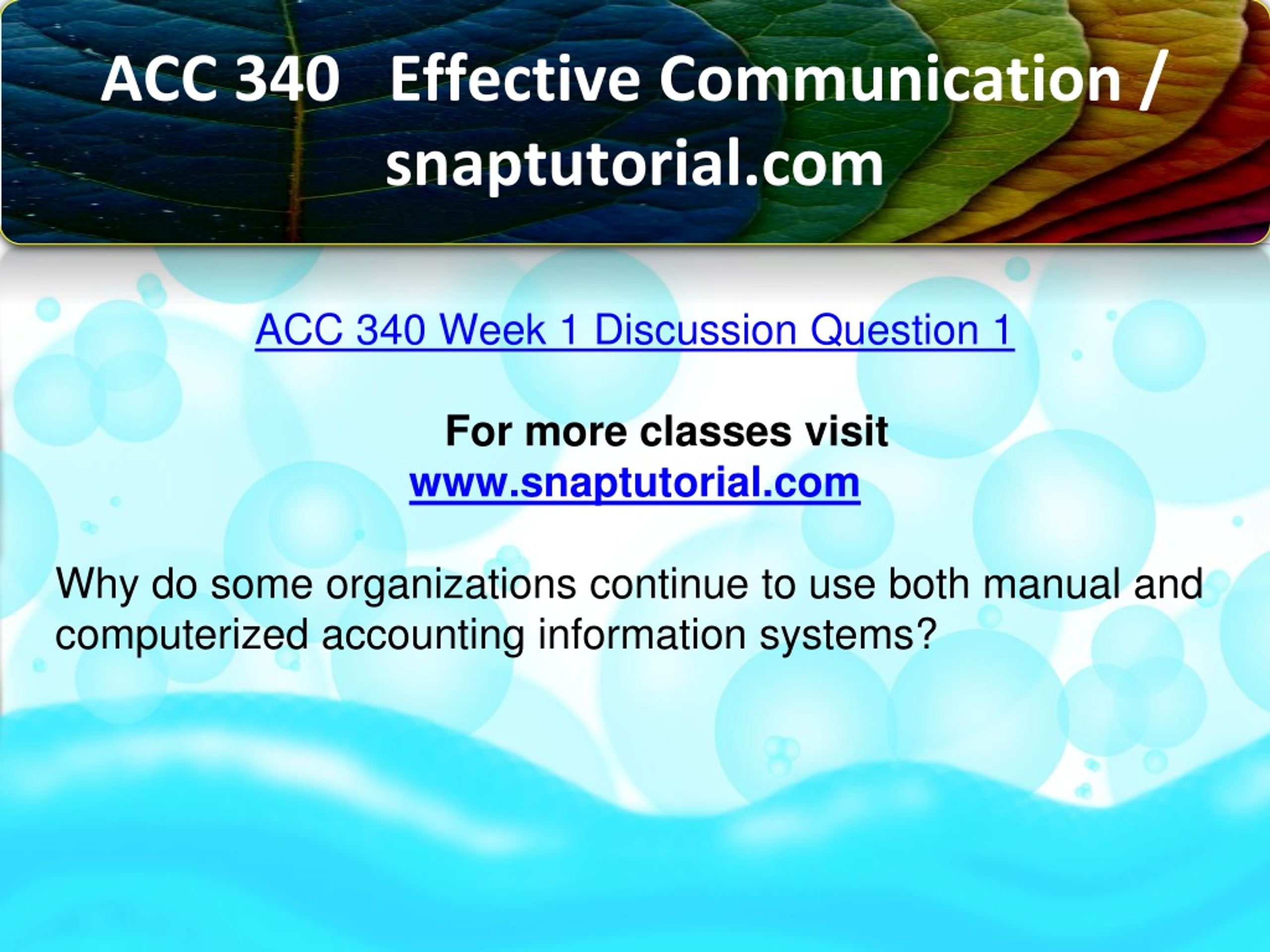 ACC 340 Effective Communication / snaptutorial.com

ACC 340 Week 1 Discussion Question 1

For more classes visit
www.snaptutorial.com

Why do some organizations continue to use both manual and computerized accounting information systems?